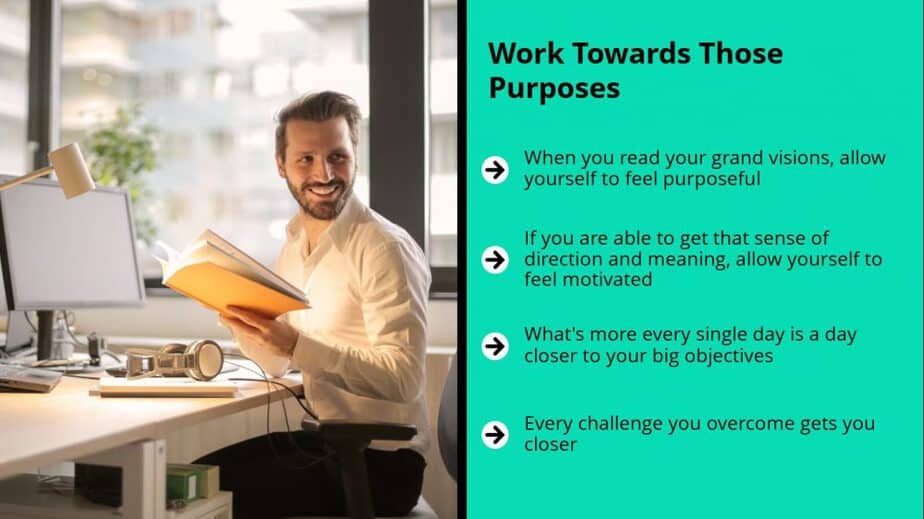 Work Towards Those Purposes

When you read your grand visions, allow yourself to feel purposeful

If you are able to get that sense of direction and meaning, allow yourself to feel motivated

What's more every single day is a day closer to your big objectives

Every challenge you overcome gets you closer